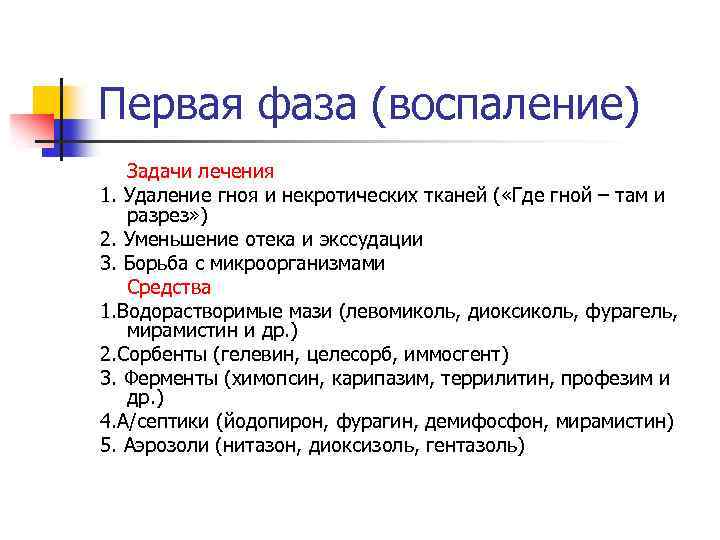 Первая фаза (воспаление)

Задачи лечения

1. Удаление гноя и некротических тканей («Где гной – там и разрез»)

2. Уменьшение отека и экссудации

3. Борьба с микроорганизмами

Средства

1.Водорастворимые мази (левомиколь, диоксиколь, фурагель, мирамистин и др.)

2.Сорбенты (гелевин, целесорб, иммосгент)

3. Ферменты (химопсин, карипазим, террилитин, профезим и др.)

4.А/септики (йодопирон, фурагин, демифосфон, мирамистин)

5. Аэрозоли (нитазон, диоксизоль, гентазоль)